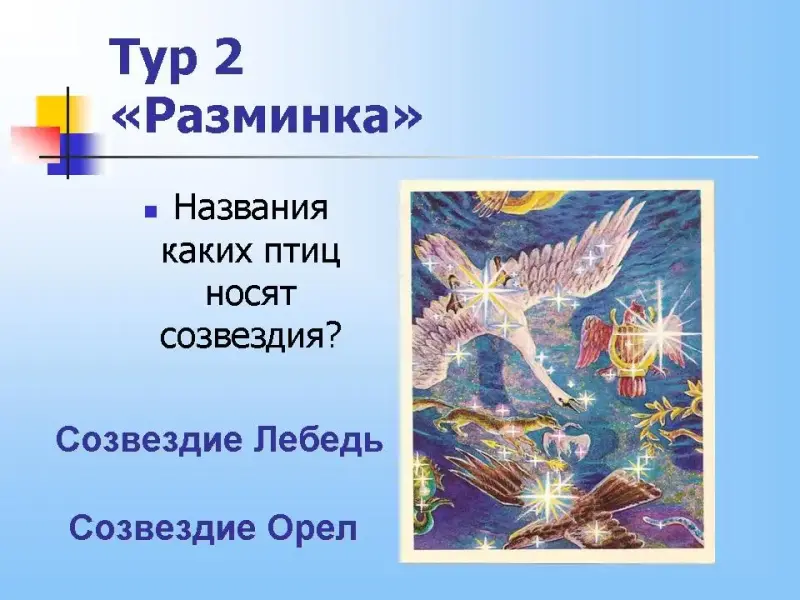 Тур 2
«Разминка»

Названия каких птиц носят созвездия?

Созвездие Лебедь

Созвездие Орел